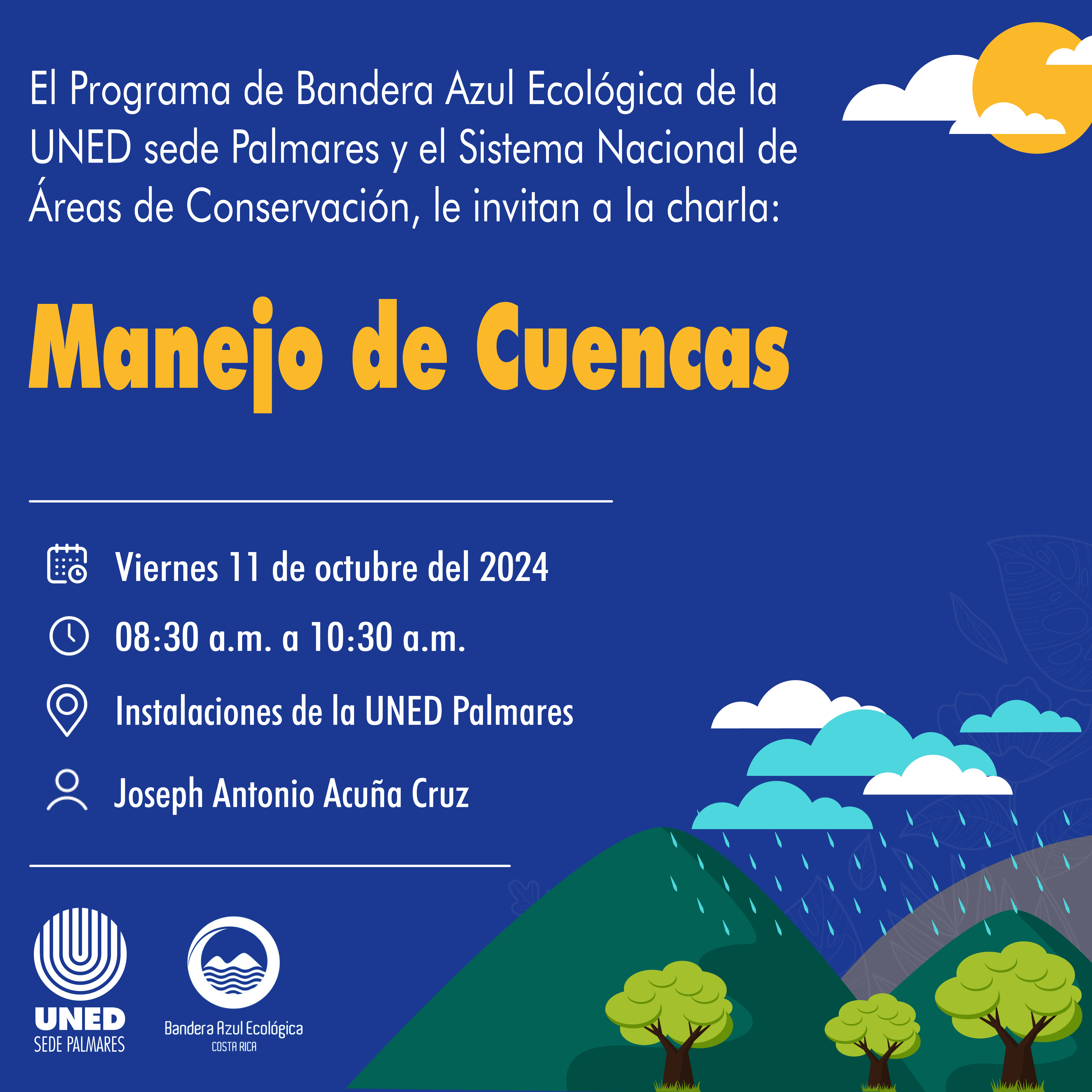 El Programa de Bandera Azul Ecológica de la UNED sede Palmares y el Sistema Nacional de Áreas de Conservación, le invitan a la charla:

Manejo de Cuencas

Viernes 11 de octubre del 2024

08:30 a.m. a 10:30 a.m.

Instalaciones de la UNED Palmares

Joseph Antonio Acuña Cruz

UNED
SEDE PALMARES

Bandera Azul Ecológica
COSTA RICA